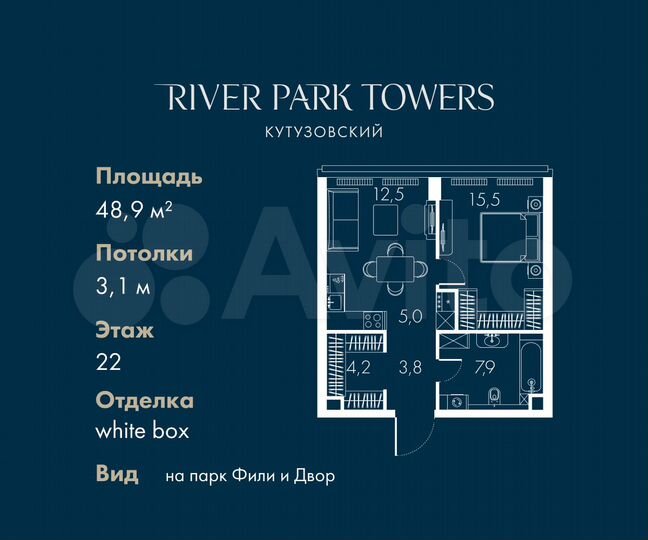 RIVER PARK TOWERS
КУТУЗОВСКИЙ

Площадь
48,9 м²

Потолки
3,1 м

Этаж
22

Отделка
white box

Вид на парк Фили и Двор

12,5
15,5
5,0
4,2
3,8
7,9

Avito